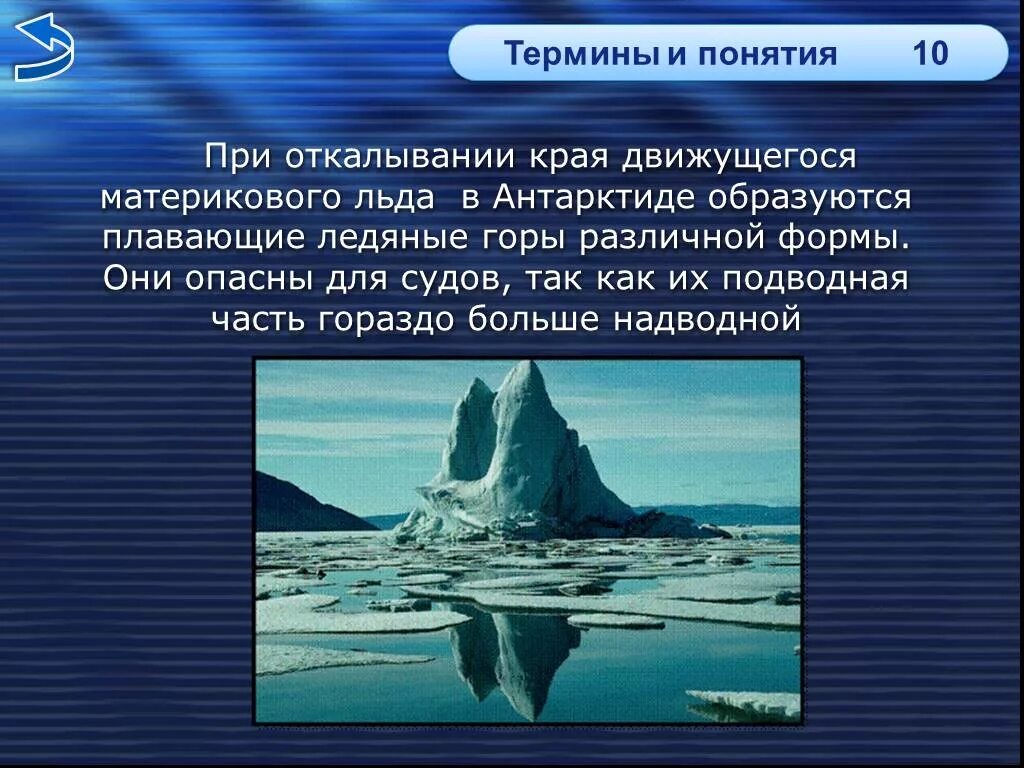 Термины и понятия 10

При откалывании края движущегося материкового льда в Антарктиде образуются плавающие ледяные горы различной формы. Они опасны для судов, так как их подводная часть гораздо больше надводной